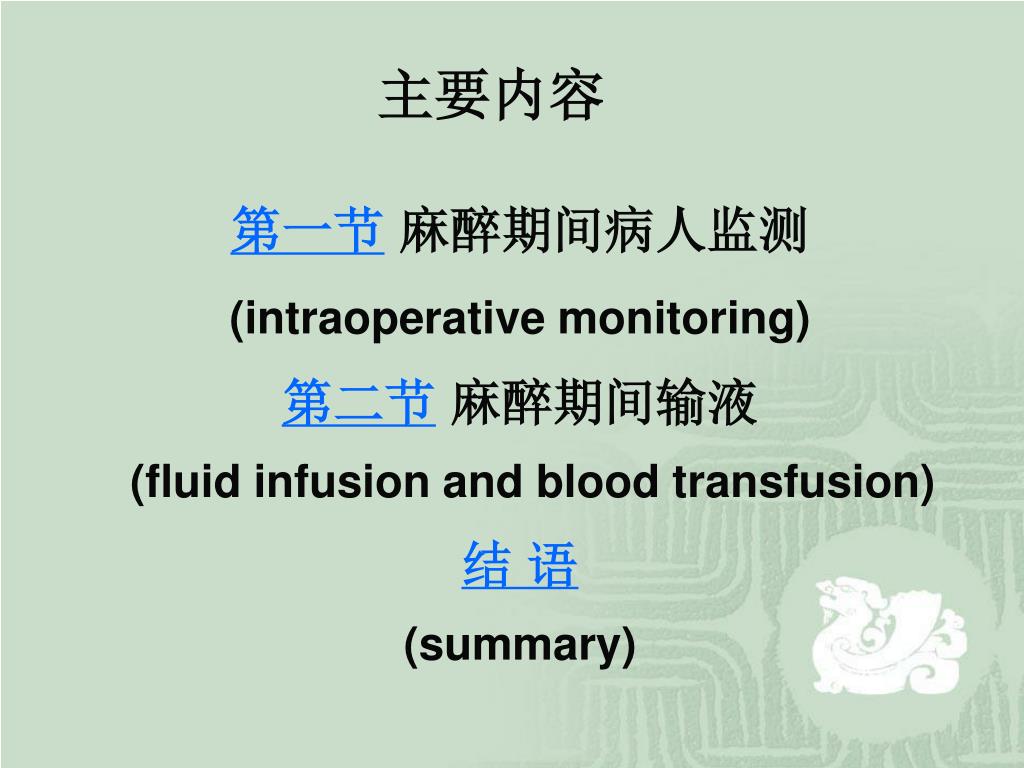 主要内容

第一节 麻醉期间病人监测

(intraoperative monitoring)

第二节 麻醉期间输液

(fluid infusion and blood transfusion)

结 语

(summary)